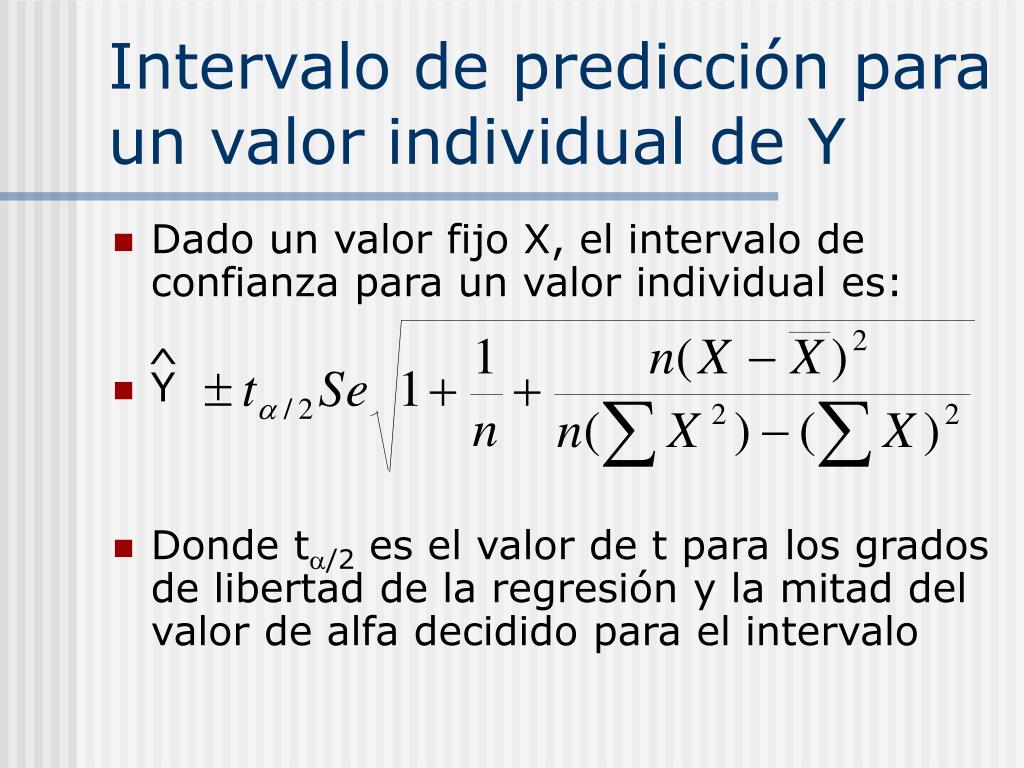 Intervalo de predicción para un valor individual de Y

Dado un valor fijo X, el intervalo de confianza para un valor individual es:

$\hat{Y} \pm t_{\alpha/2} Se \sqrt{1 + \frac{1}{n} + \frac{n(X - \overline{X})^2}{n(\sum X^2) - (\sum X)^2}}$

Donde $t_{\alpha/2}$ es el valor de t para los grados de libertad de la regresión y la mitad del valor de alfa decidido para el intervalo